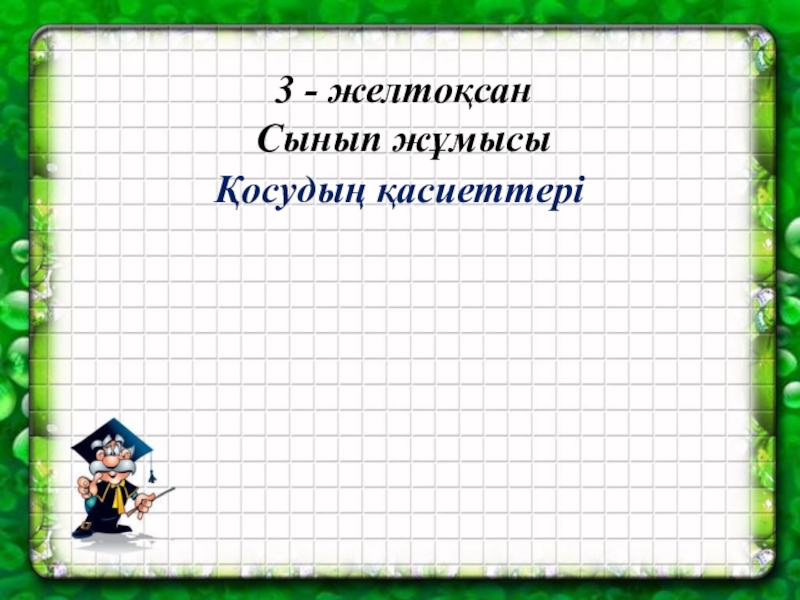 3 - желтоқсан
Сынып жұмысы
Қосудың қасиеттері